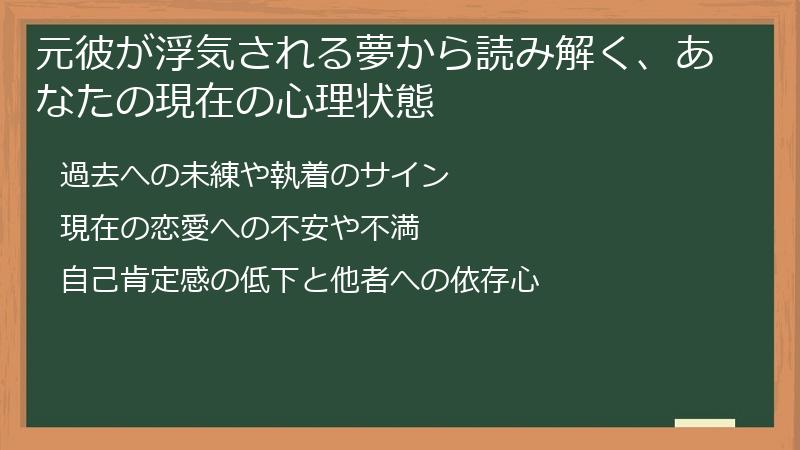 元彼が浮気される夢から読み解く、あなたの現在の心理状態

過去への未練や執着のサイン

現在の恋愛への不安や不満

自己肯定感の低下と他者への依存心